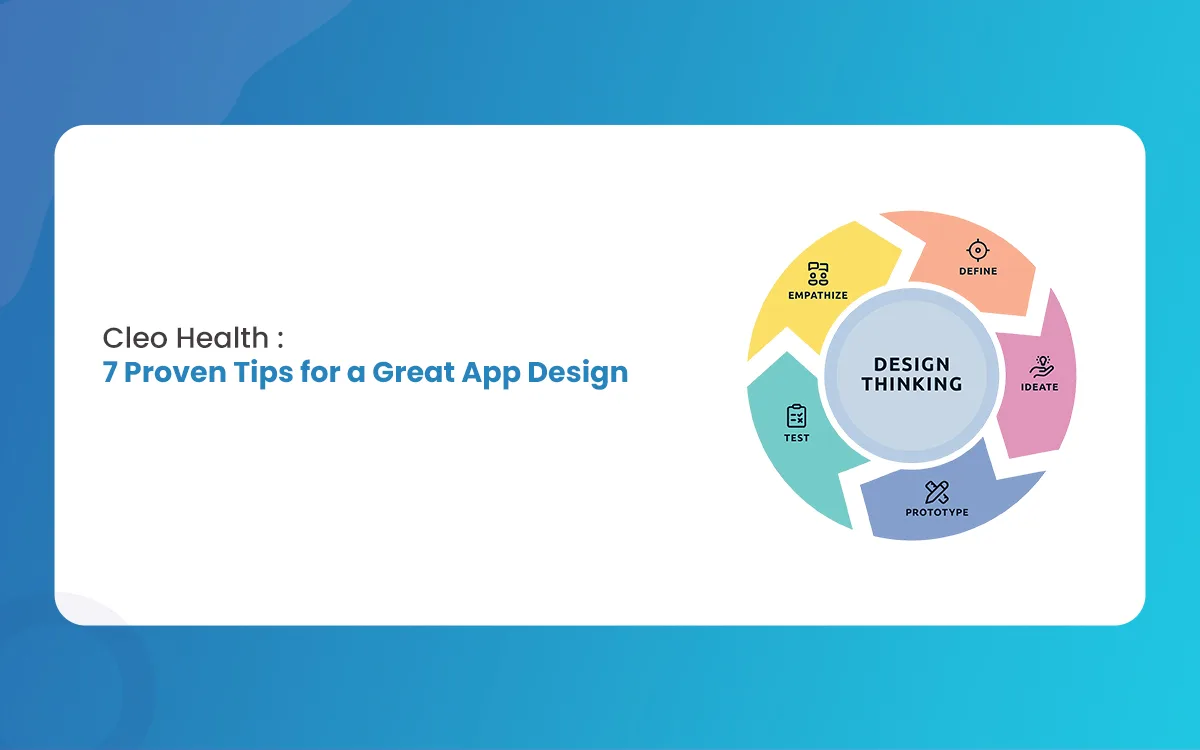 Cleo Health :
7 Proven Tips for a Great App Design

DESIGN THINKING

EMPATHIZE

DEFINE

IDEATE

PROTOTYPE

TEST